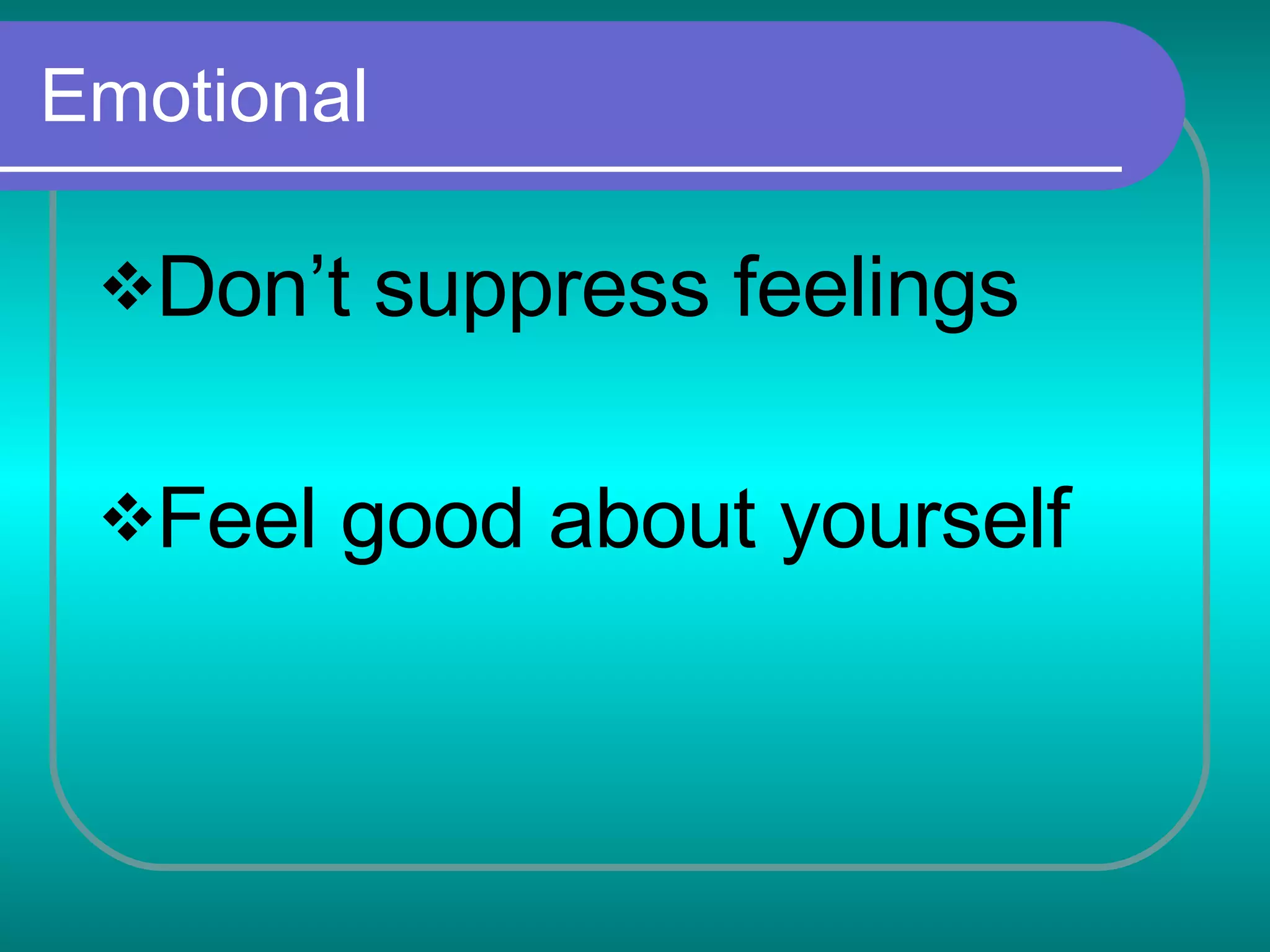 Emotional

❖Don’t suppress feelings

❖Feel good about yourself